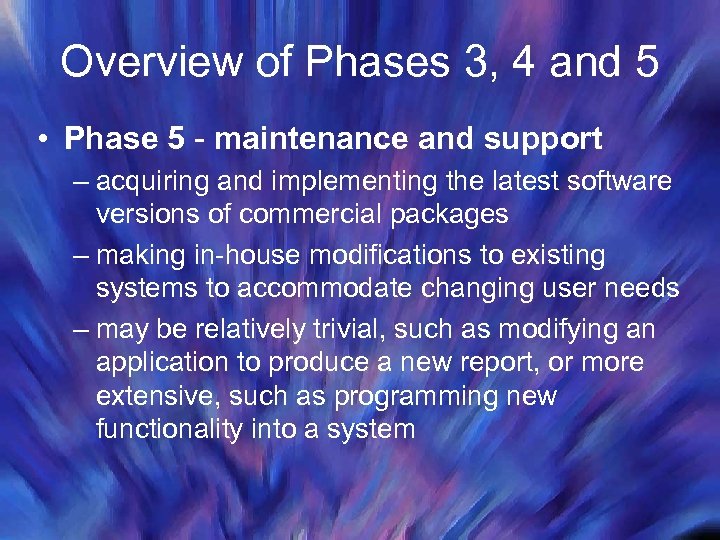 Overview of Phases 3, 4 and 5

• Phase 5 - maintenance and support
– acquiring and implementing the latest software versions of commercial packages
– making in-house modifications to existing systems to accommodate changing user needs
– may be relatively trivial, such as modifying an application to produce a new report, or more extensive, such as programming new functionality into a system